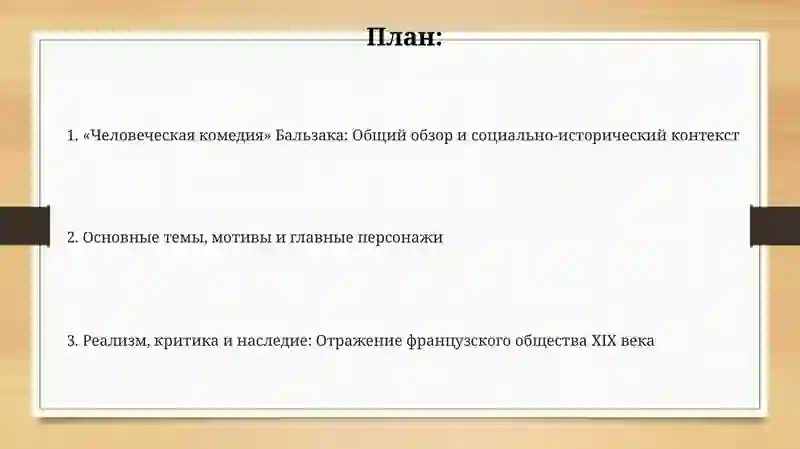 План:

1. «Человеческая комедия» Бальзака: Общий обзор и социально-исторический контекст

2. Основные темы, мотивы и главные персонажи

3. Реализм, критика и наследие: Отражение французского общества XIX века